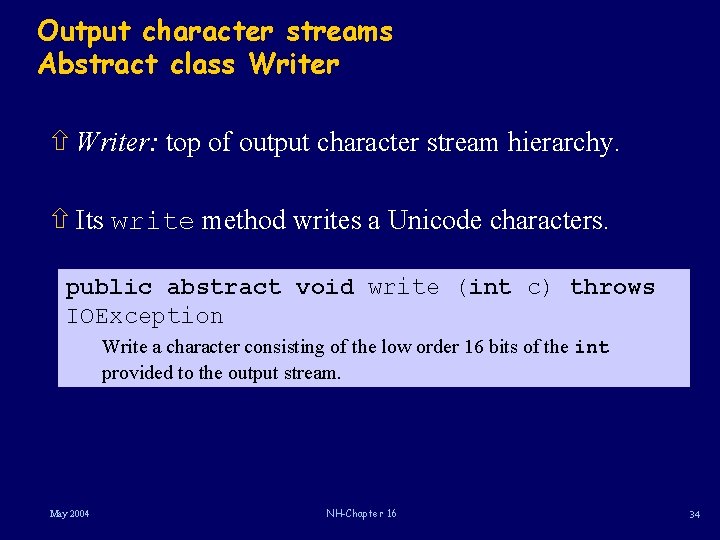 Output character streams
Abstract class Writer

⇧ Writer: top of output character stream hierarchy.

⇧ Its write method writes a Unicode characters.

public abstract void write (int c) throws IOException

Write a character consisting of the low order 16 bits of the int provided to the output stream.

May 2004

NH-Chapter 16

34